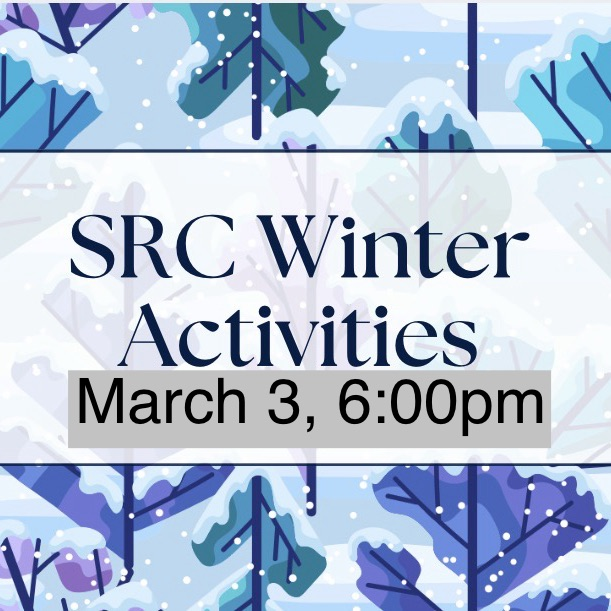 SRC Winter Activities

March 3, 6:00pm